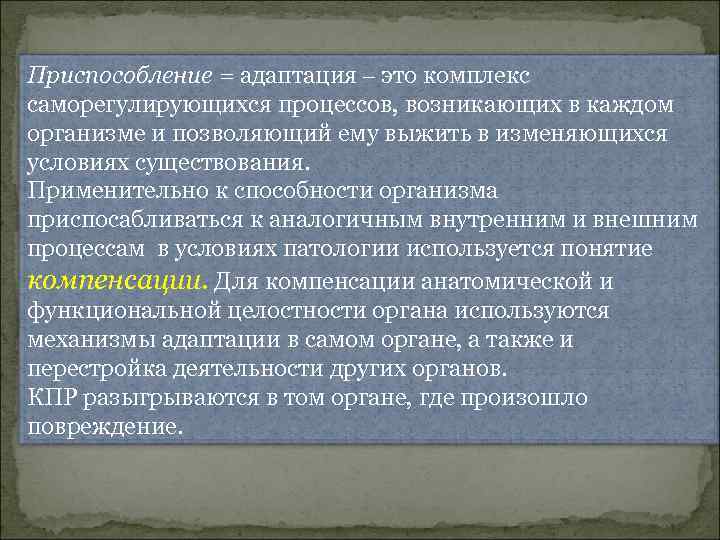 Приспособление = адаптация – это комплекс саморегулирующихся процессов, возникающих в каждом организме и позволяющий ему выжить в изменяющихся условиях существования.
Применительно к способности организма приспосабливаться к аналогичным внутренним и внешним процессам в условиях патологии используется понятие компенсации. Для компенсации анатомической и функциональной целостности органа используются механизмы адаптации в самом органе, а также и перестройка деятельности других органов.
КПР разыгрываются в том органе, где произошло повреждение.